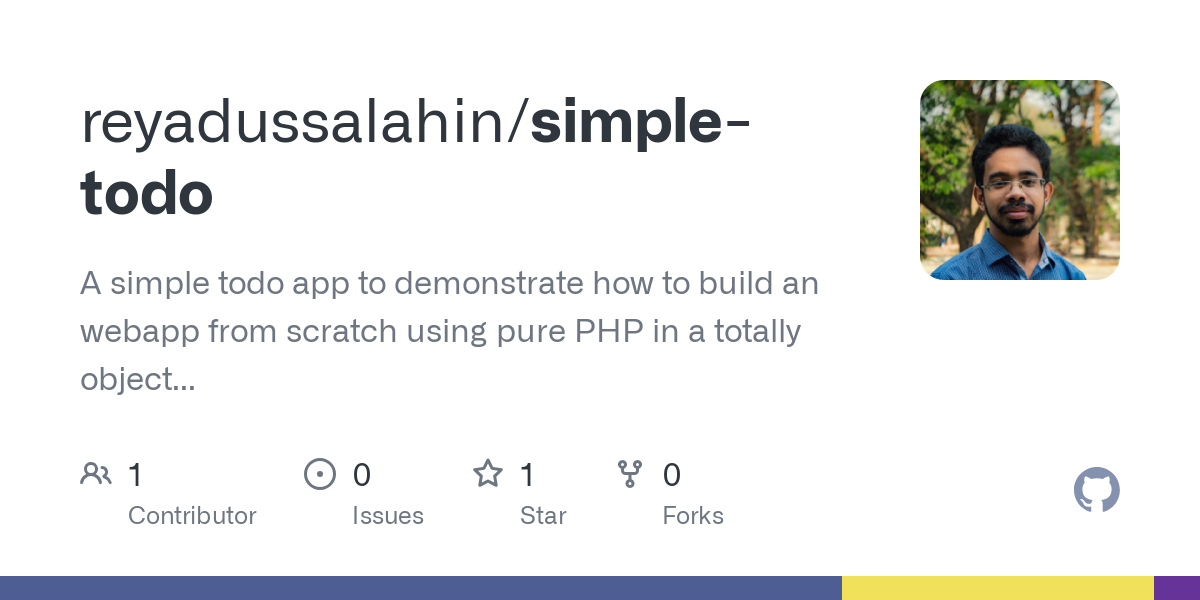 reyadussalahin/simple-todo

A simple todo app to demonstrate how to build an webapp from scratch using pure PHP in a totally object...

1
Contributor

0
Issues

1
Star

0
Forks